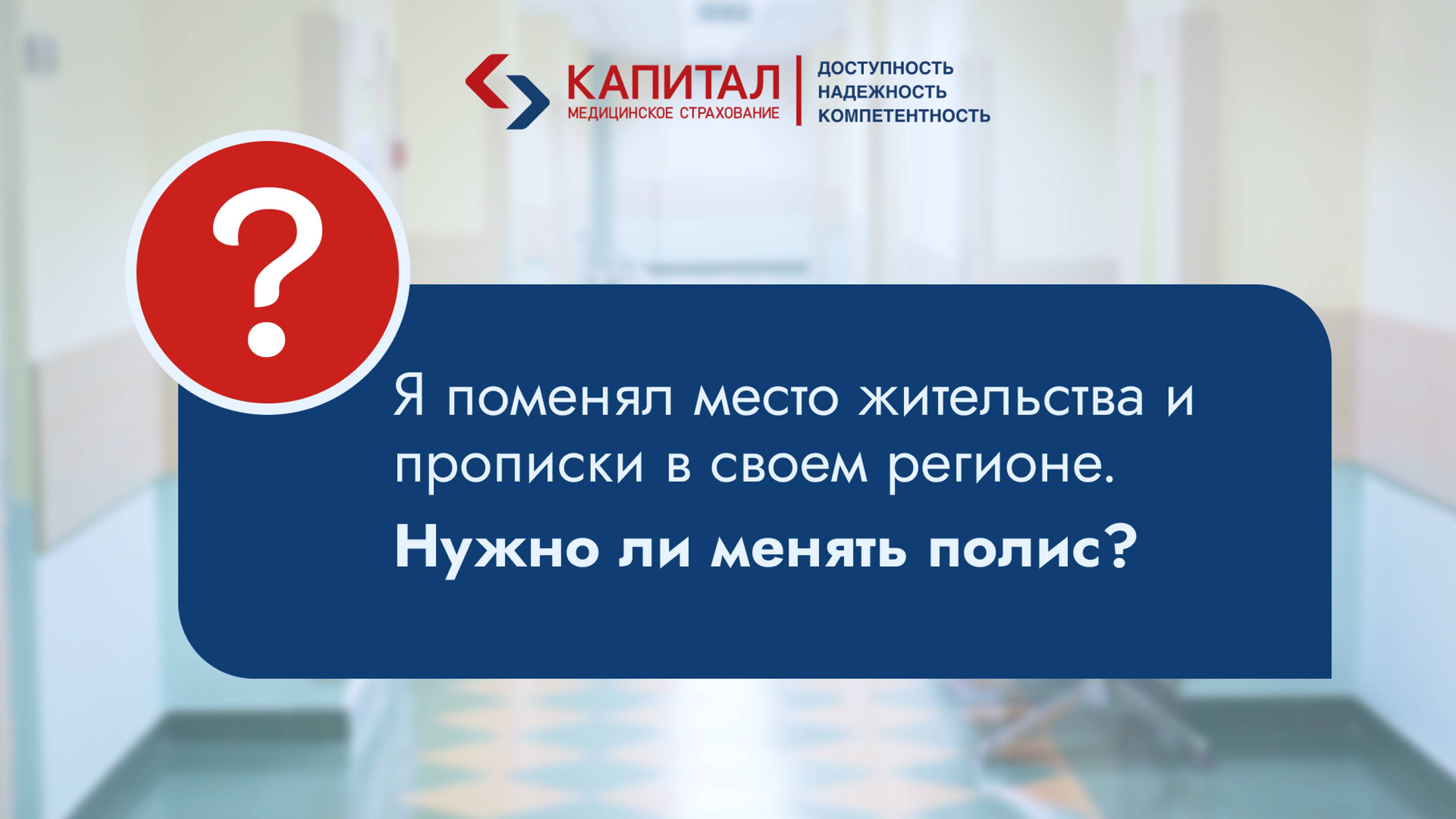 КАПИТАЛ
МЕДИЦИНСКОЕ СТРАХОВАНИЕ

ДОСТУПНОСТЬ
НАДЕЖНОСТЬ
КОМПЕТЕНТНОСТЬ

?

Я поменял место жительства и прописки в своем регионе.

Нужно ли менять полис?